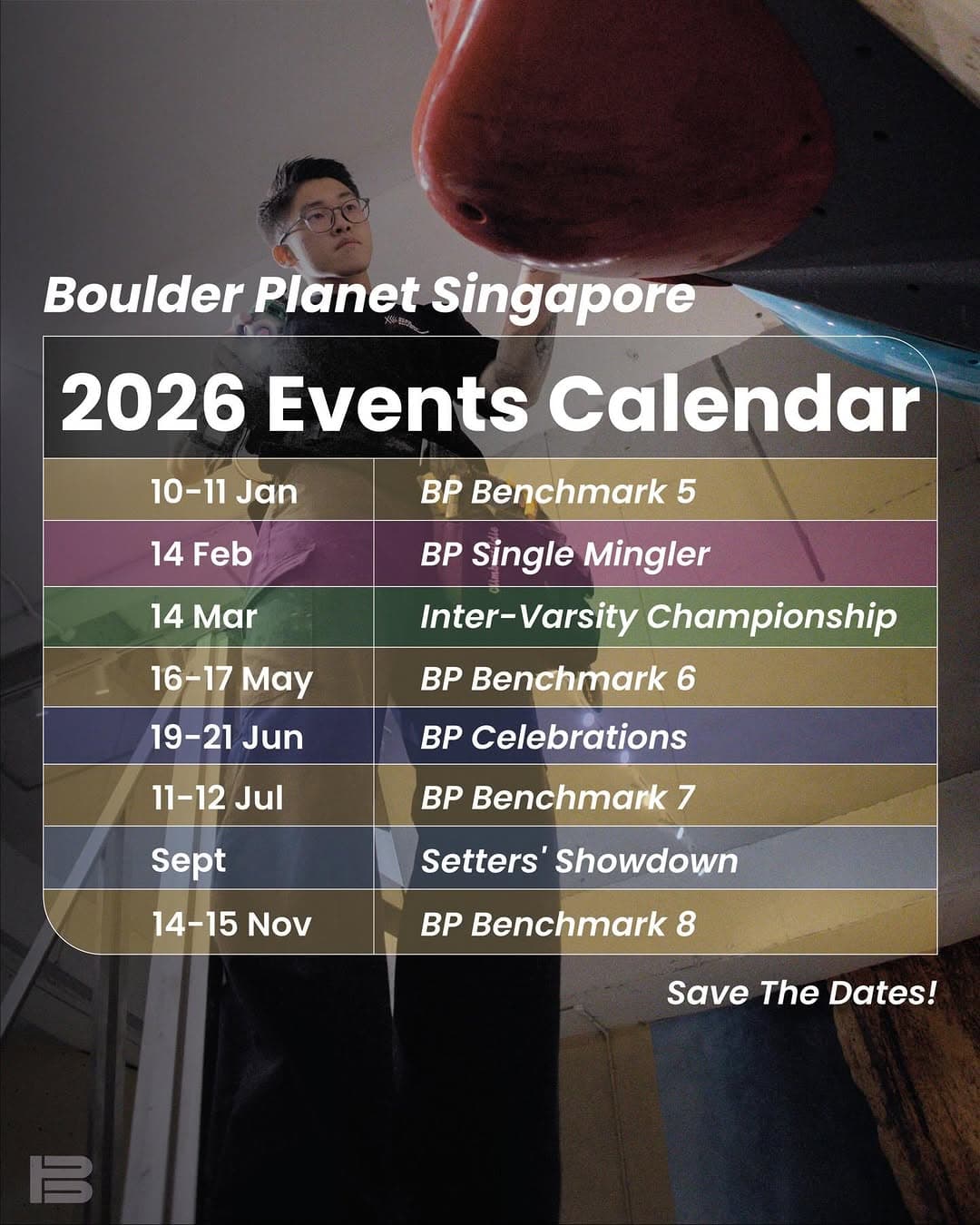 Boulder Planet Singapore

| 2026 Events Calendar | |
|---|---|
| 10-11 Jan | BP Benchmark 5 |
| 14 Feb | BP Single Mingler |
| 14 Mar | Inter-Varsity Championship |
| 16-17 May | BP Benchmark 6 |
| 19-21 Jun | BP Celebrations |
| 11-12 Jul | BP Benchmark 7 |
| Sept | Setters' Showdown |
| 14-15 Nov | BP Benchmark 8 |

Save The Dates!